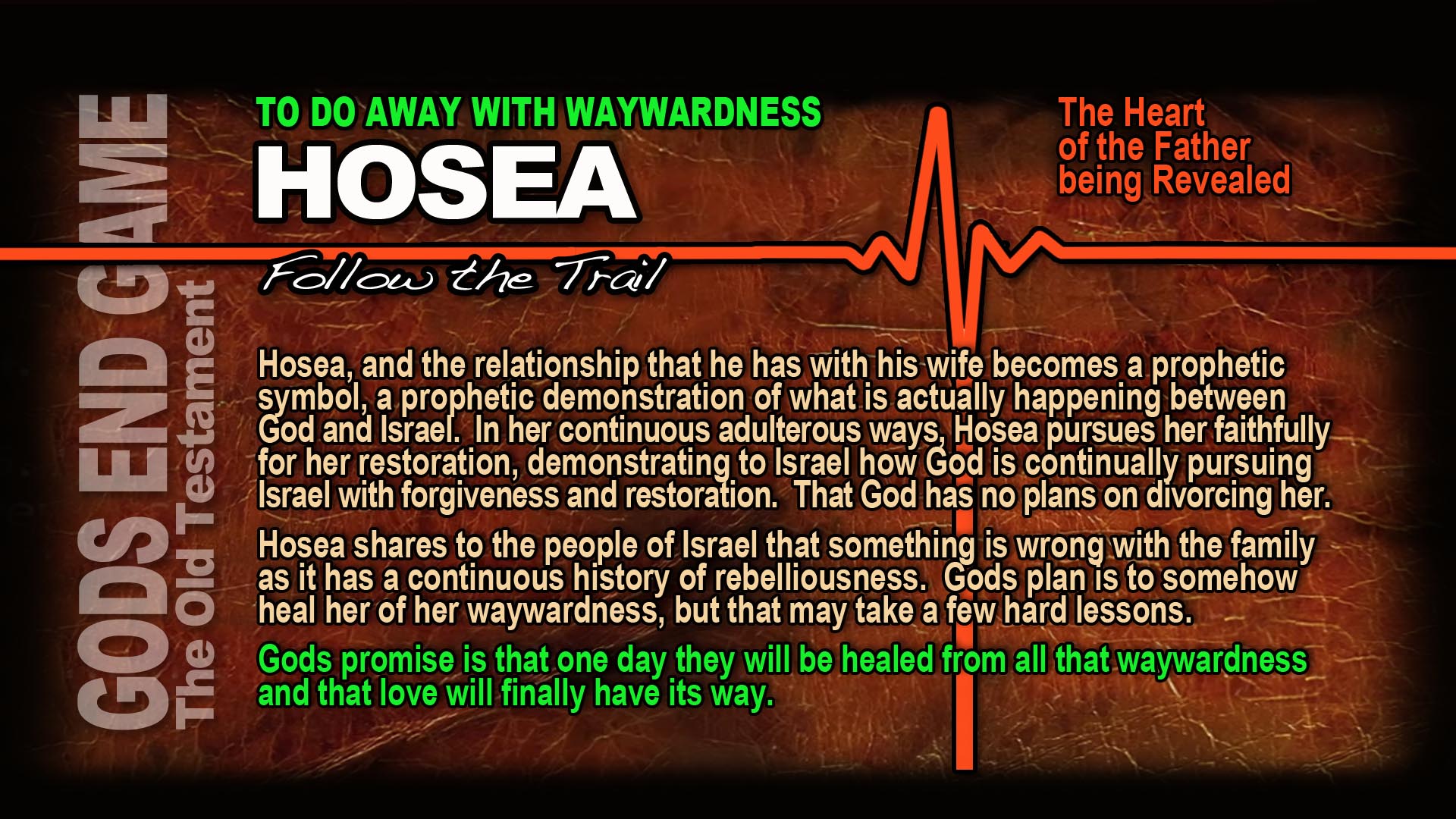 GODS END GAME
The Old Testament

TO DO AWAY WITH WAYWARDNESS
HOSEA
Follow the Trail

The Heart of the Father being Revealed

Hosea, and the relationship that he has with his wife becomes a prophetic symbol, a prophetic demonstration of what is actually happening between God and Israel. In her continuous adulterous ways, Hosea pursues her faithfully for her restoration, demonstrating to Israel how God is continually pursuing Israel with forgiveness and restoration. That God has no plans on divorcing her.

Hosea shares to the people of Israel that something is wrong with the family as it has a continuous history of rebelliousness. Gods plan is to somehow heal her of her waywardness, but that may take a few hard lessons.

Gods promise is that one day they will be healed from all that waywardness and that love will finally have its way.